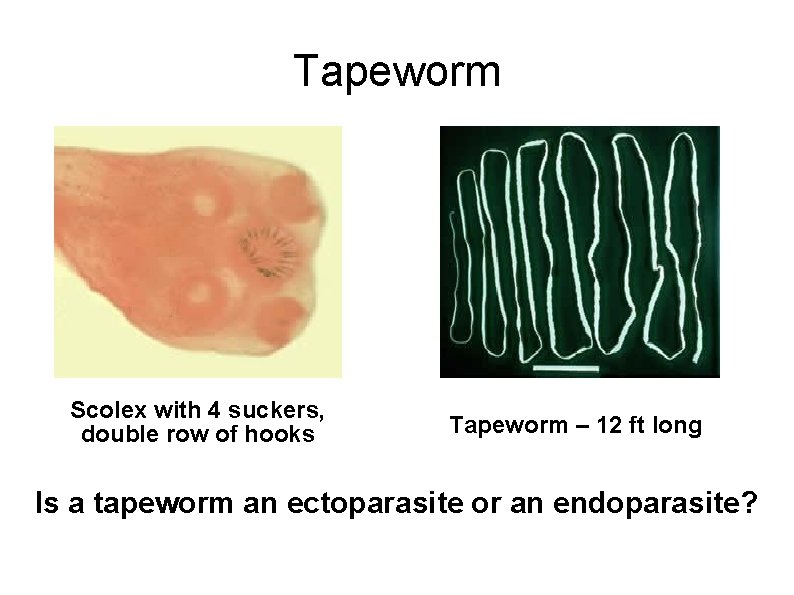 Tapeworm

Scolex with 4 suckers, double row of hooks

Tapeworm – 12 ft long

Is a tapeworm an ectoparasite or an endoparasite?